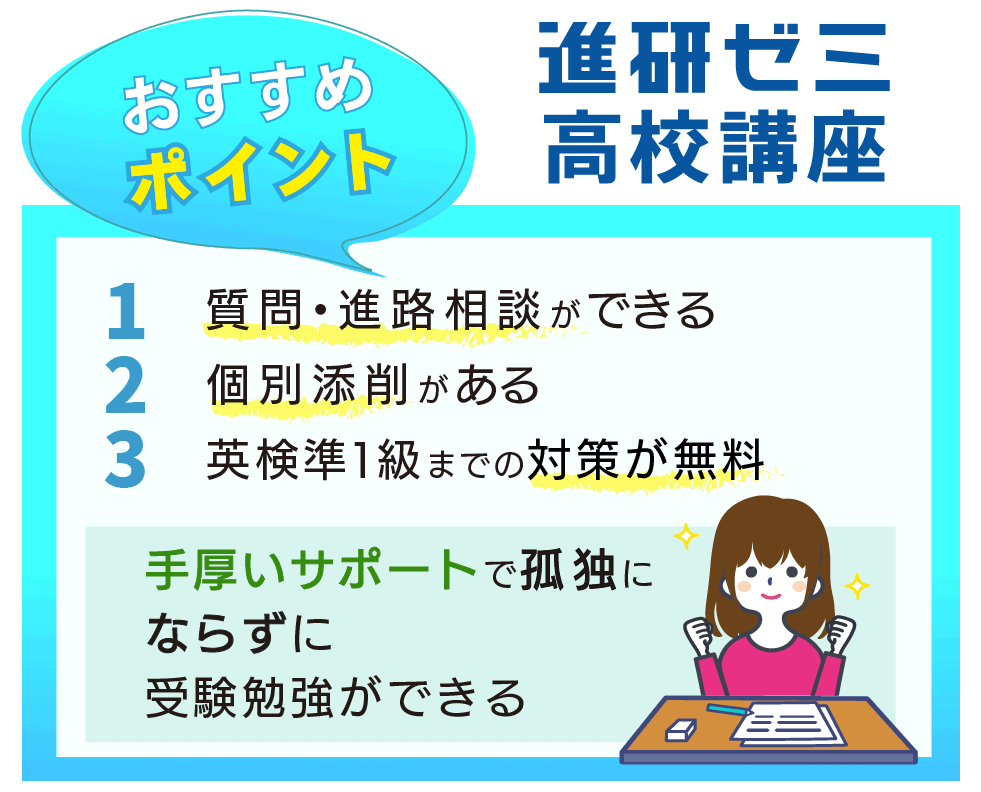 おすすめ
ポイント

進研ゼミ
高校講座

1 質問・進路相談ができる
2 個別添削がある
3 英検準1級までの対策が無料

手厚いサポートで孤独にならずに受験勉強ができる